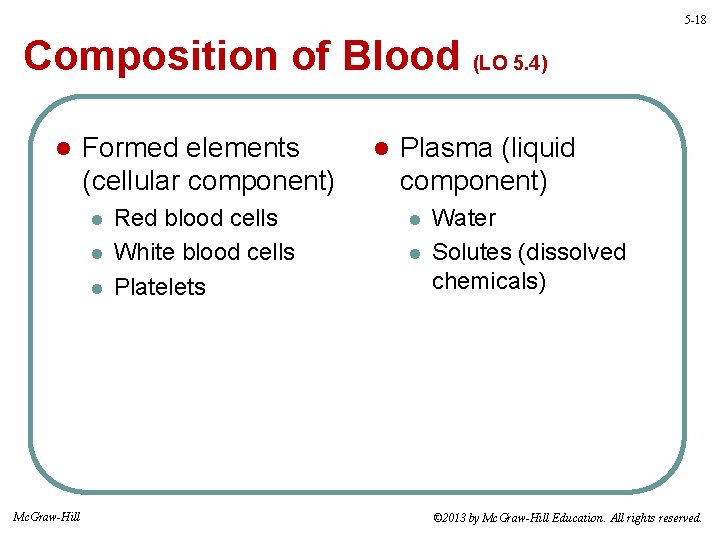 5-18

Composition of Blood (LO 5.4)

- Formed elements (cellular component)
  - Red blood cells
  - White blood cells
  - Platelets

- Plasma (liquid component)
  - Water
  - Solutes (dissolved chemicals)

McGraw-Hill

©2013 by McGraw-Hill Education. All rights reserved.